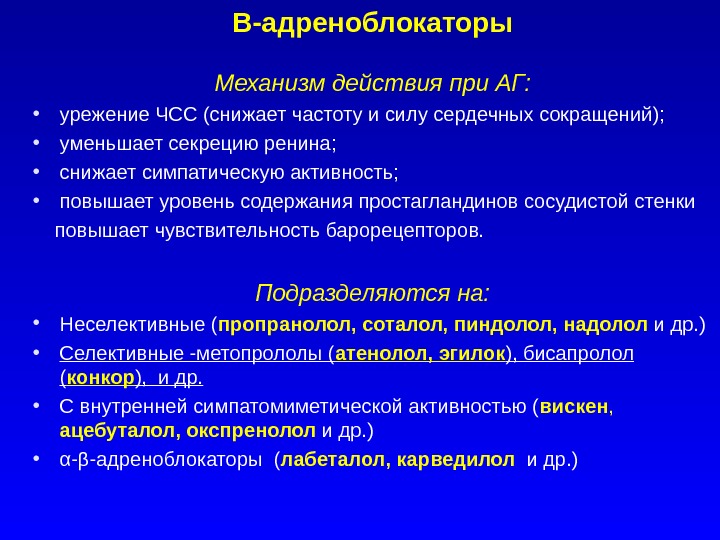 В-адреноблокаторы

Механизм действия при АГ:

• урежение ЧСС (снижает частоту и силу сердечных сокращений);
• уменьшает секрецию ренина;
• снижает симпатическую активность;
• повышает уровень содержания простагландинов сосудистой стенки повышает чувствительность барорецепторов.

Подразделяются на:

• Неселективные (пропранолол, соталол, пиндолол, надолол и др.)
• Селективные -метопрололы (атенолол, эгилок), бисапролол (конкор), и др.
• С внутренней симпатомиметической активностью (вискен, ацебуталол, окспренолол и др.)
• α-β-адреноблокаторы (лабеталол, карведилол и др.)